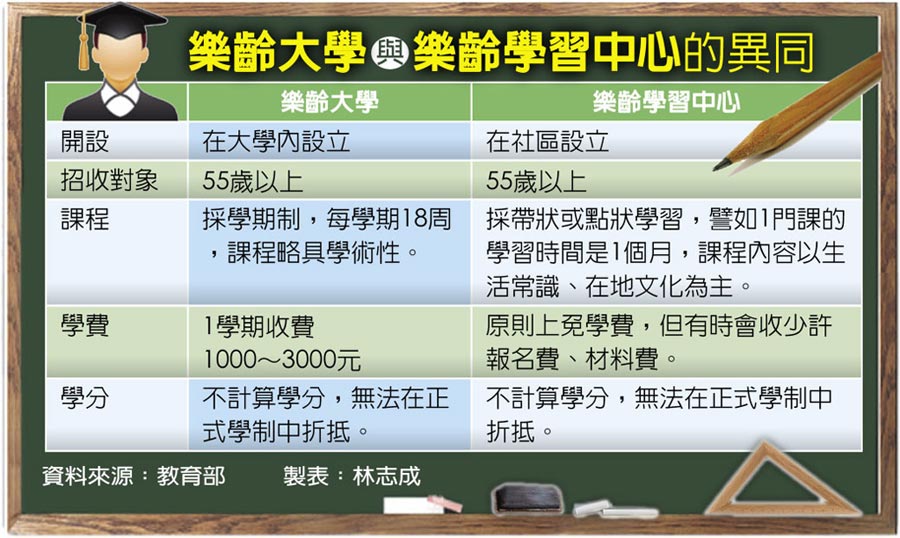 樂齡大學與樂齡學習中心的異同

| | 樂齡大學 | 樂齡學習中心 |
|---|---|---|
| 開設 | 在大學內設立 | 在社區設立 |
| 招收對象 | 55歲以上 | 55歲以上 |
| 課程 | 採學期制，每學期18周，課程略具學術性。 | 採帶狀或點狀學習，譬如1門課的學習時間是1個月，課程內容以生活常識、在地文化為主。 |
| 學費 | 1學期收費 1000～3000元 | 原則上免學費，但有時會收少許報名費、材料費。 |
| 學分 | 不計算學分，無法在正式學制中折抵。 | 不計算學分，無法在正式學制中折抵。 |

資料來源：教育部　製表：林志成